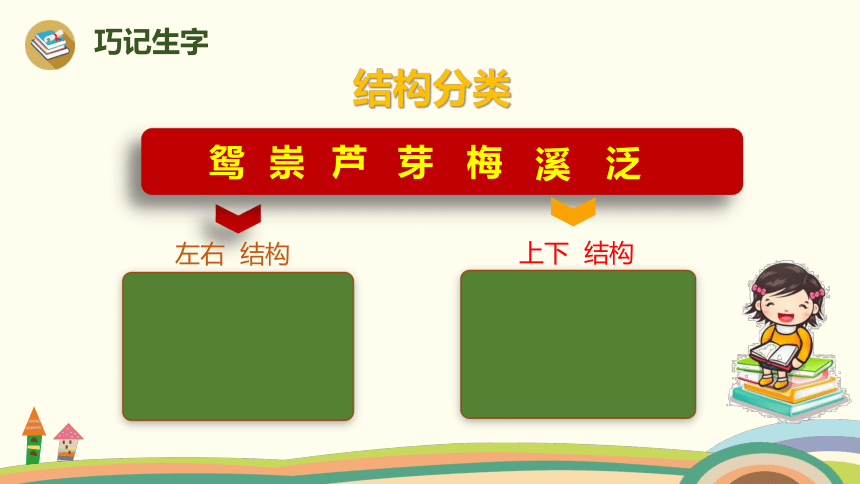 巧记生字

结构分类

鸳 崇 芦 芽 梅 溪 泛

左右 结构

上下 结构